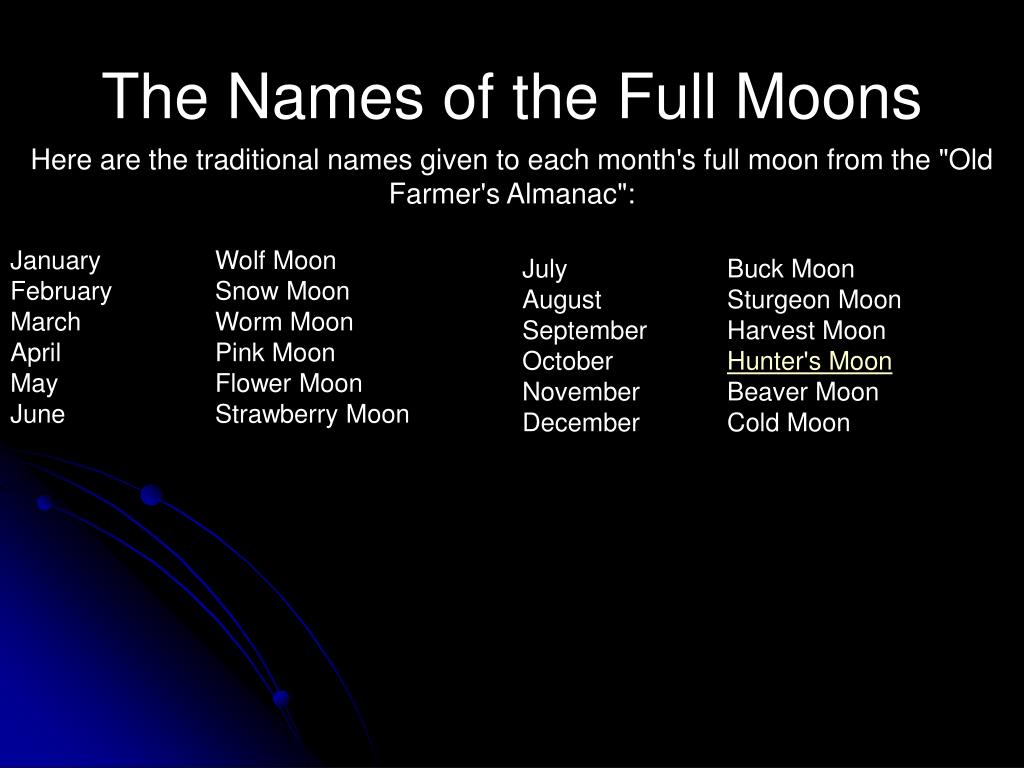 The Names of the Full Moons

Here are the traditional names given to each month's full moon from the "Old Farmer's Almanac":

| | |
|---|---|
| January | Wolf Moon |
| February | Snow Moon |
| March | Worm Moon |
| April | Pink Moon |
| May | Flower Moon |
| June | Strawberry Moon |

| | |
|---|---|
| July | Buck Moon |
| August | Sturgeon Moon |
| September | Harvest Moon |
| October | Hunter's Moon |
| November | Beaver Moon |
| December | Cold Moon |